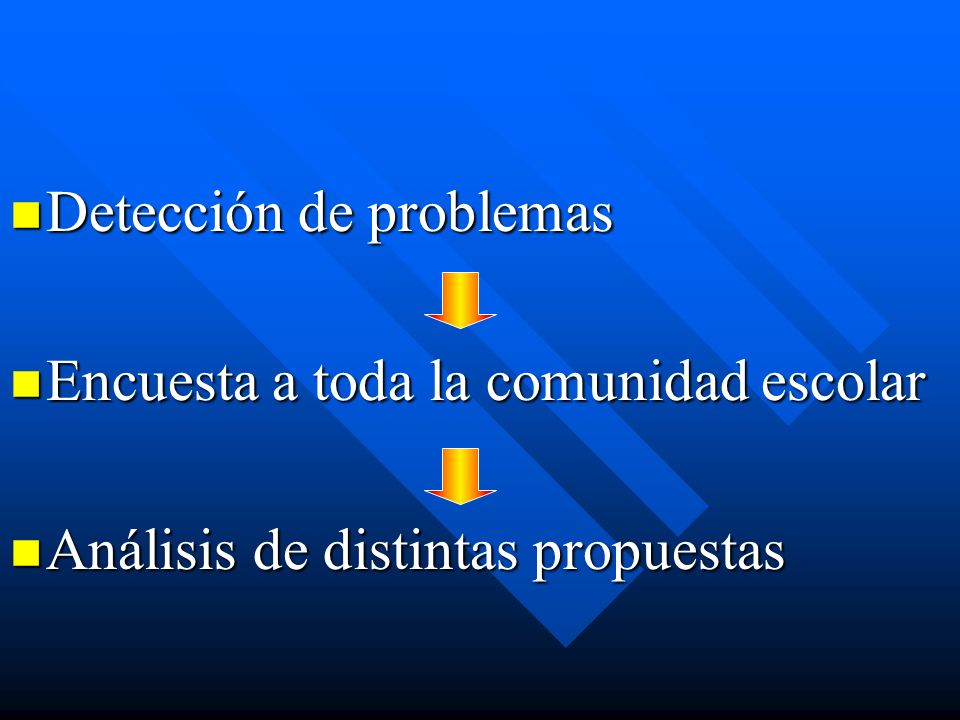 Detección de problemas

Encuesta a toda la comunidad escolar

Análisis de distintas propuestas